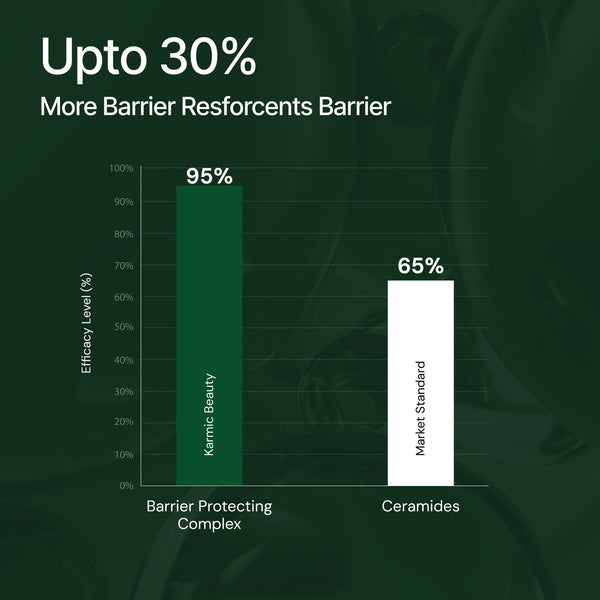 Upto 30%

More Barrier Resforcents Barrier

Efficacy Level (%)

100%
90%
80%
70%
60%
50%
40%
30%
20%
10%
0%

95%

Karmic Beauty

65%

Market Standard

Barrier Protecting Complex

Ceramides